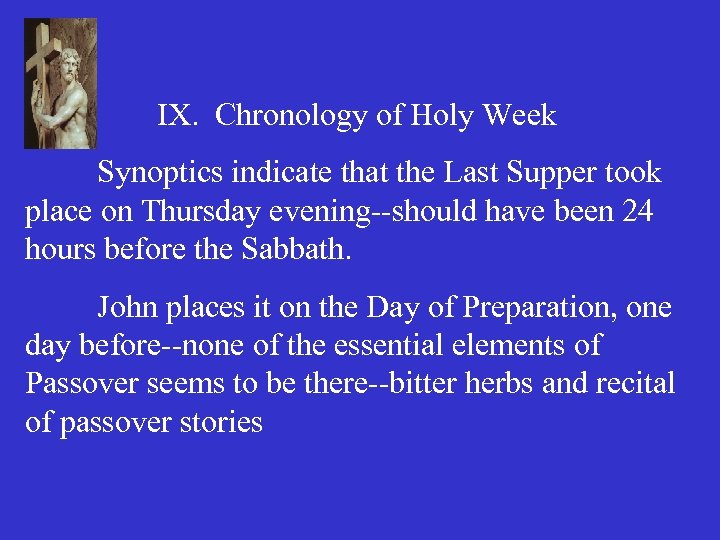 IX. Chronology of Holy Week

Synoptics indicate that the Last Supper took place on Thursday evening--should have been 24 hours before the Sabbath.

John places it on the Day of Preparation, one day before--none of the essential elements of Passover seems to be there--bitter herbs and recital of passover stories